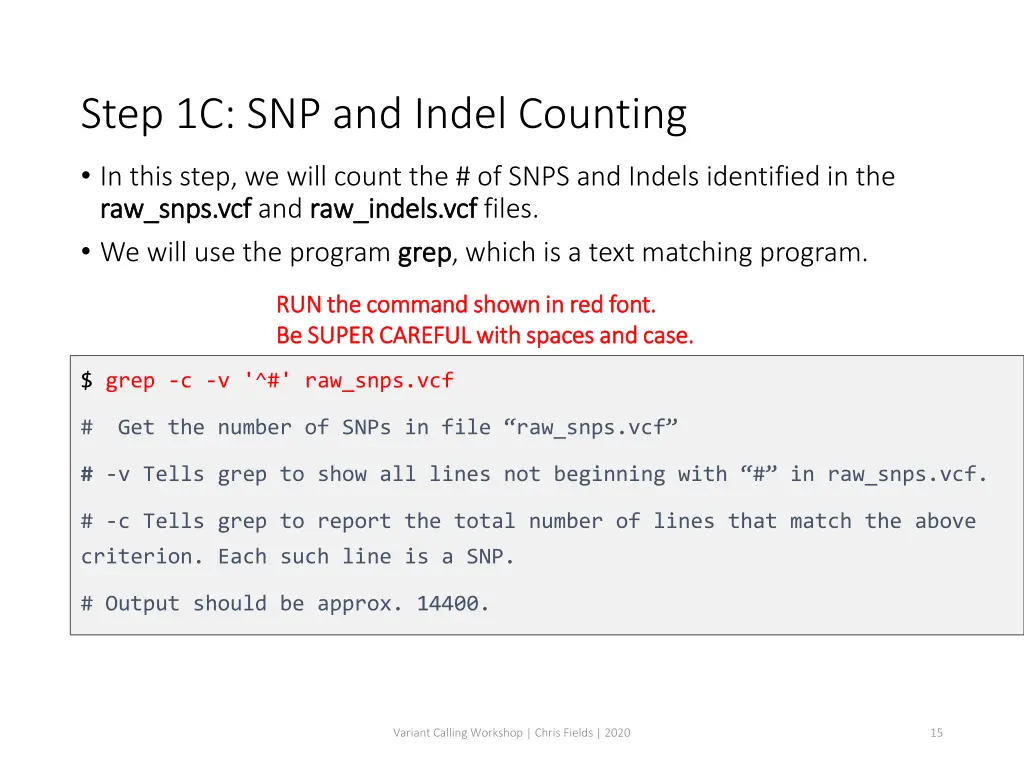 Step 1C: SNP and Indel Counting

• In this step, we will count the # of SNPS and Indels identified in the raw_snps.vcf and raw_indels.vcf files.

• We will use the program grep, which is a text matching program.

RUN the command shown in red font.
Be SUPER CAREFUL with spaces and case.

$ grep -c -v '^#' raw_snps.vcf

# Get the number of SNPs in file “raw_snps.vcf”

# -v Tells grep to show all lines not beginning with “#” in raw_snps.vcf.

# -c Tells grep to report the total number of lines that match the above criterion. Each such line is a SNP.

# Output should be approx. 14400.

Variant Calling Workshop | Chris Fields | 2020

15